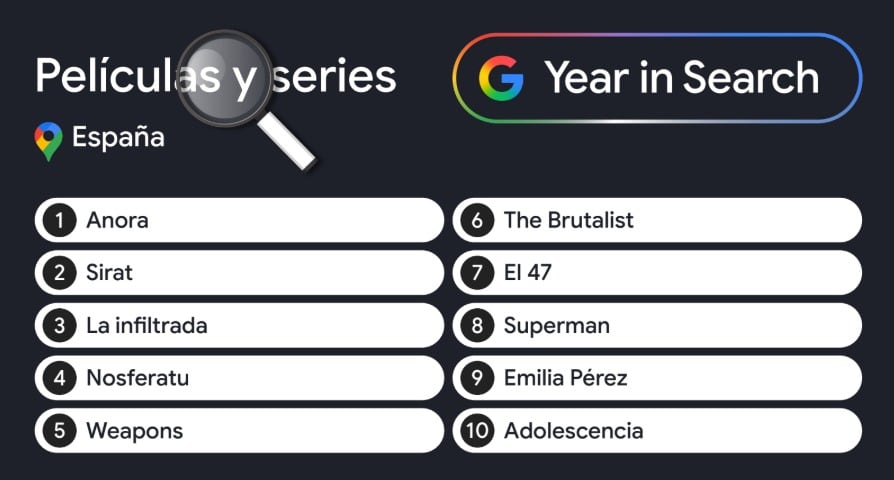 Películas y series

Year in Search

España

1 Anora
2 Sirat
3 La infiltrada
4 Nosferatu
5 Weapons

6 The Brutalist
7 El 47
8 Superman
9 Emilia Pérez
10 Adolescencia